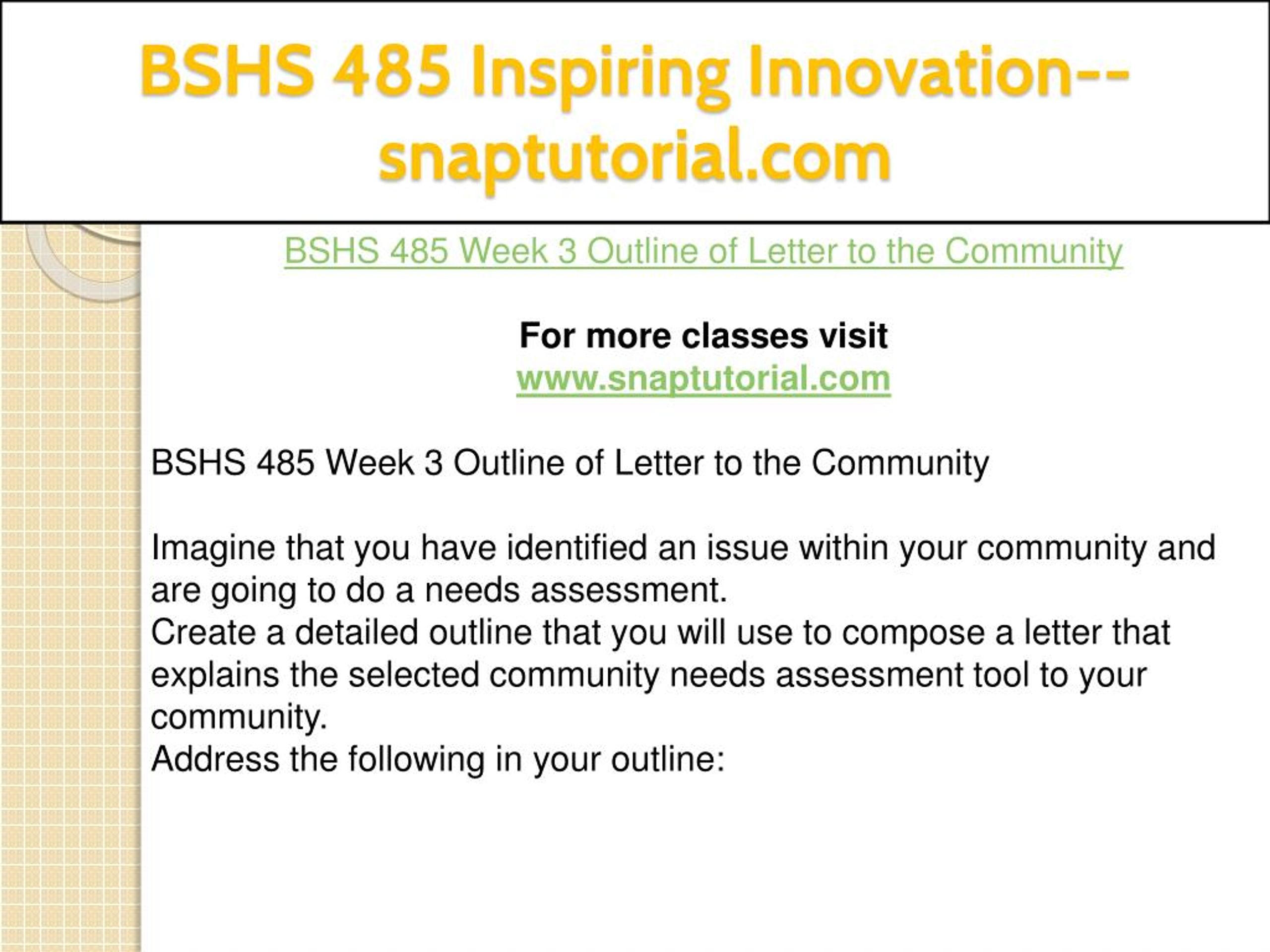 BSHS 485 Inspiring Innovation--snaptutorial.com

BSHS 485 Week 3 Outline of Letter to the Community

For more classes visit
www.snaptutorial.com

BSHS 485 Week 3 Outline of Letter to the Community

Imagine that you have identified an issue within your community and are going to do a needs assessment.
Create a detailed outline that you will use to compose a letter that explains the selected community needs assessment tool to your community.
Address the following in your outline: